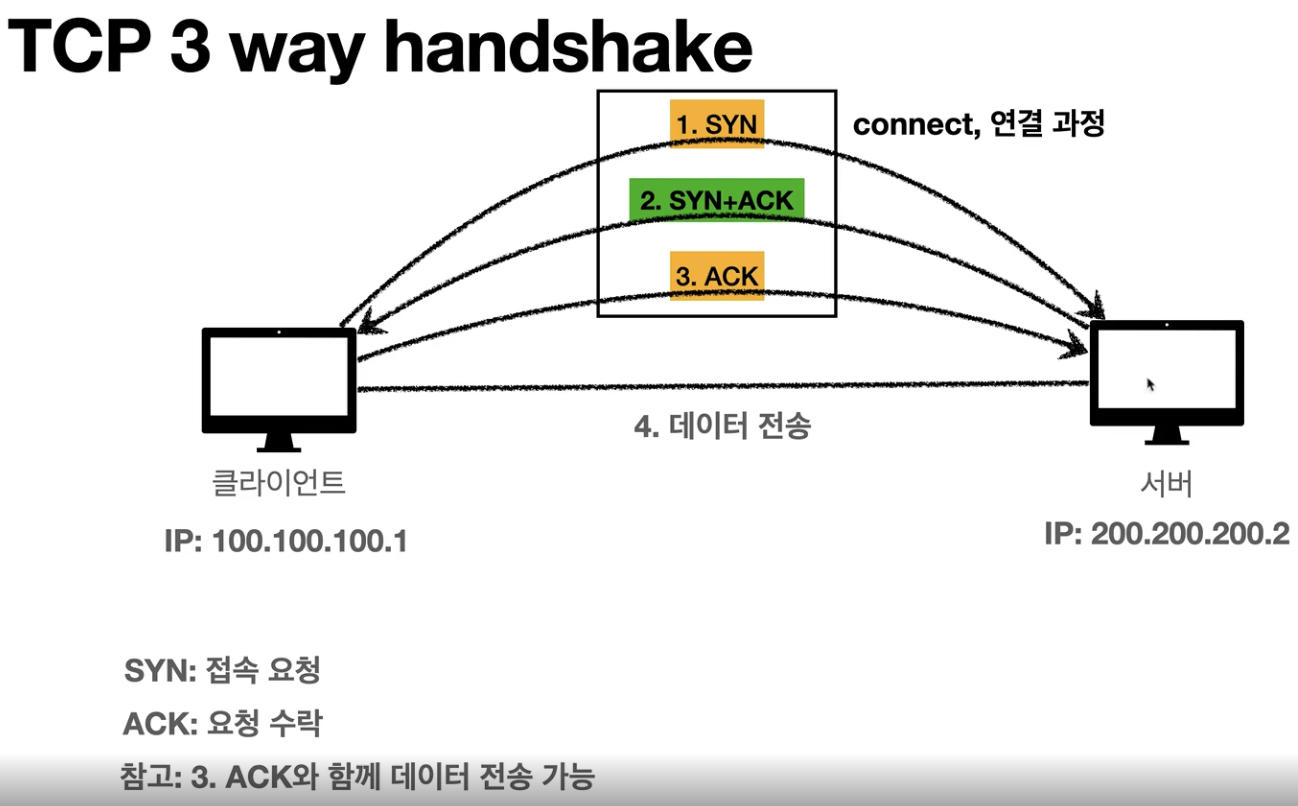 TCP 3 way handshake

1. SYN

connect, 연결 과정

2. SYN+ACK

3. ACK

4. 데이터 전송

클라이언트

IP: 100.100.100.1

서버

IP: 200.200.200.2

SYN: 접속 요청

ACK: 요청 수락

참고: 3. ACK와 함께 데이터 전송 가능